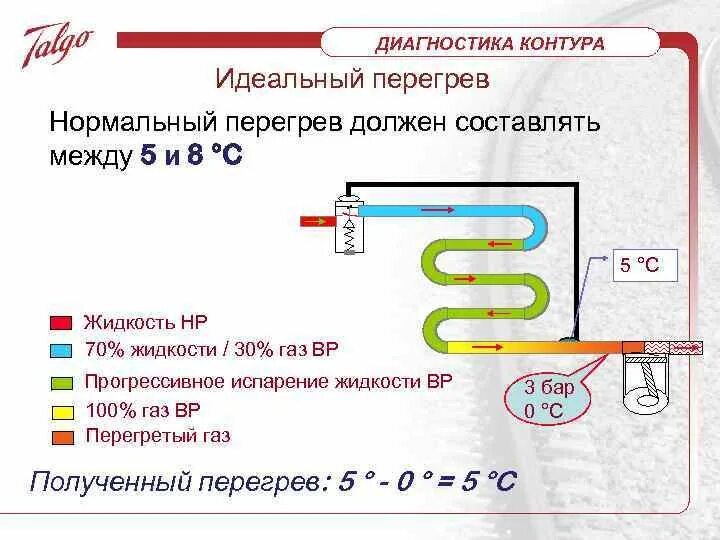 Talgo

ДИАГНОСТИКА КОНТУРА

Идеальный перегрев

Нормальный перегрев должен составлять между 5 и 8 °C

5 °C

Жидкость HP

70% жидкости / 30% газ BP

Прогрессивное испарение жидкости BP

100% газ BP

Перегретый газ

3 бар
0 °C

Полученный перегрев: 5 ° - 0 ° = 5 °C